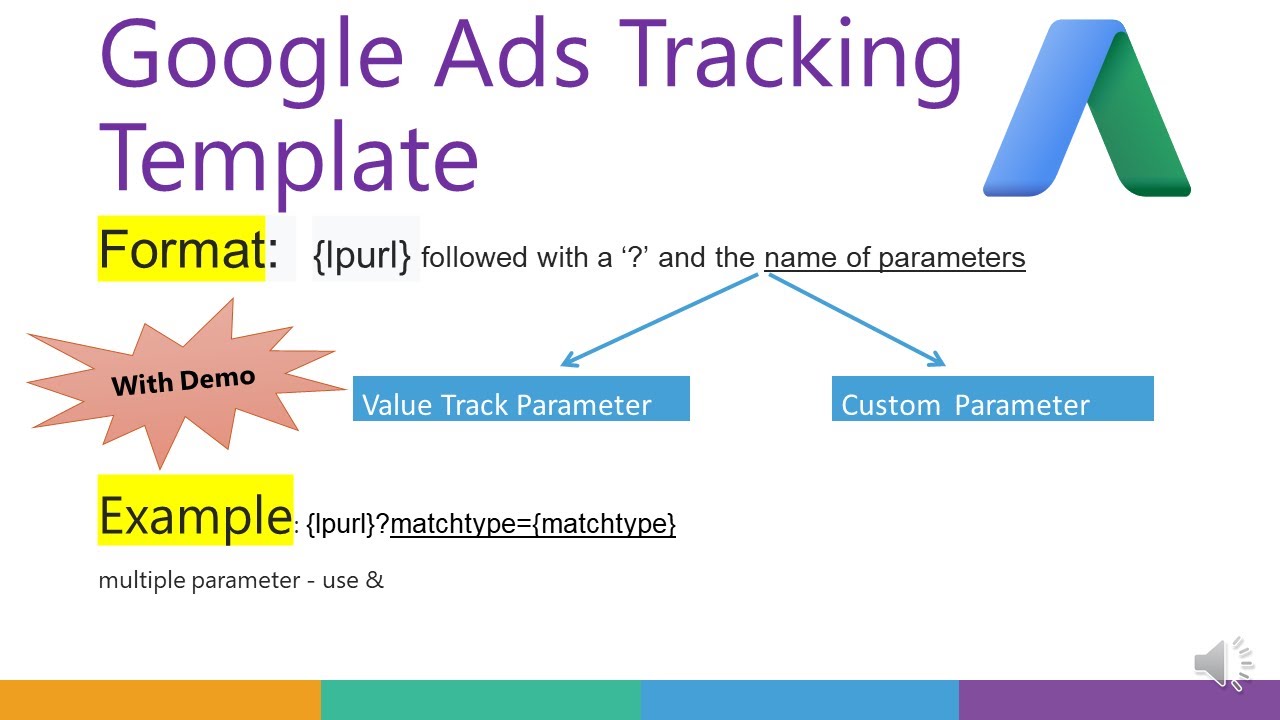 Google Ads Tracking Template

Format: {lpurl} followed with a ‘?’ and the name of parameters

With Demo

Value Track Parameter

Custom Parameter

Example: {lpurl}?matchtype={matchtype}

multiple parameter - use &